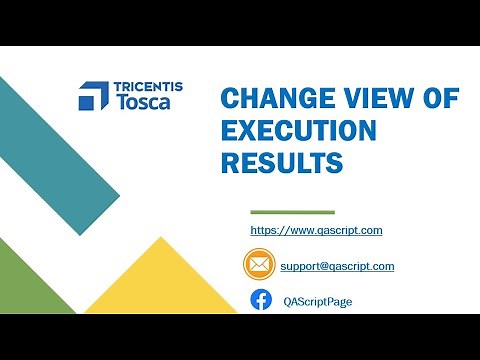 TRICENTIS
Tosca

CHANGE VIEW OF EXECUTION RESULTS

https://www.qascript.com

support@qascript.com

QAScriptPage